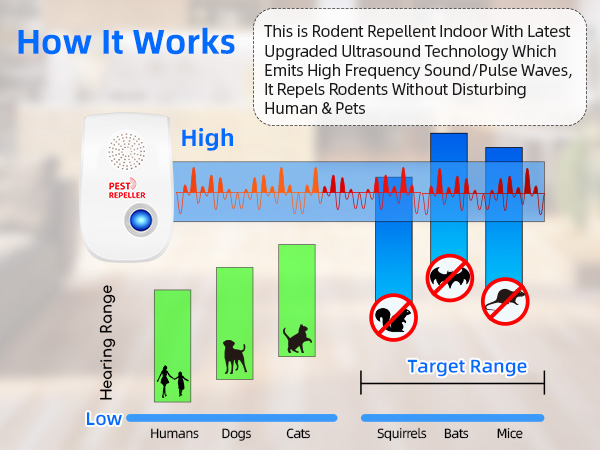 How It Works

This is Rodent Repellent Indoor With Latest Upgraded Ultrasound Technology Which Emits High Frequency Sound/Pulse Waves, It Repels Rodents Without Disturbing Human & Pets

PEST REPELLER

High

Hearing Range

Target Range

Low

Humans Dogs Cats Squirrels Bats Mice